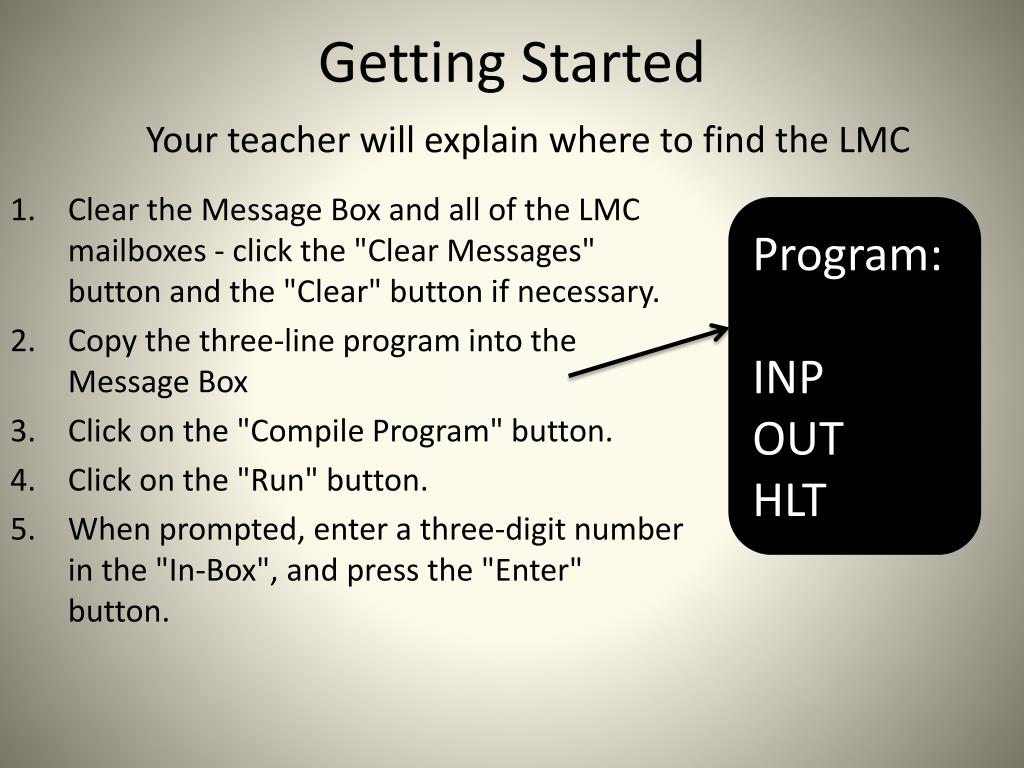 Getting Started

Your teacher will explain where to find the LMC

1. Clear the Message Box and all of the LMC mailboxes - click the "Clear Messages" button and the "Clear" button if necessary.
2. Copy the three-line program into the Message Box
3. Click on the "Compile Program" button.
4. Click on the "Run" button.
5. When prompted, enter a three-digit number in the "In-Box", and press the "Enter" button.

Program:

INP
OUT
HLT